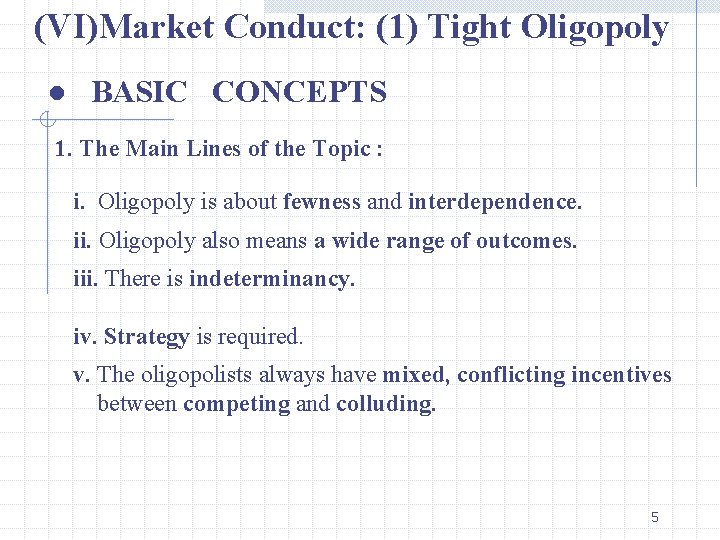 (VI)Market Conduct: (1) Tight Oligopoly

● BASIC CONCEPTS

1. The Main Lines of the Topic :

i. Oligopoly is about fewness and interdependence.

ii. Oligopoly also means a wide range of outcomes.

iii. There is indeterminancy.

iv. Strategy is required.

v. The oligopolists always have mixed, conflicting incentives between competing and colluding.

5